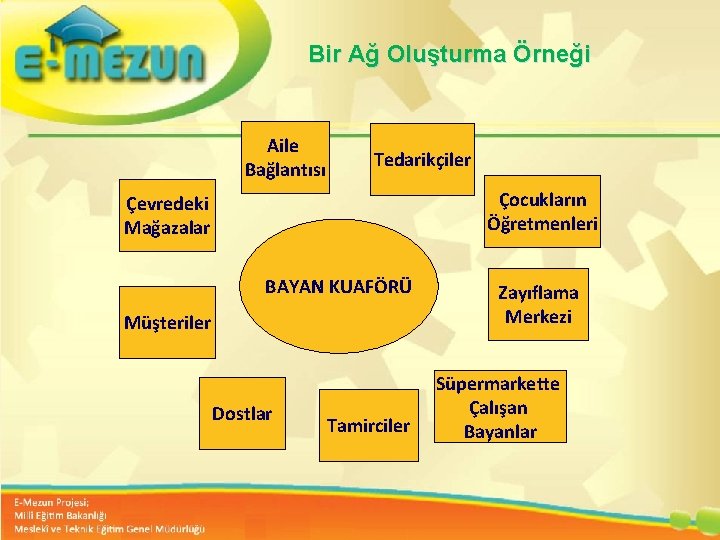 E-MEZUN

Bir Ağ Oluşturma Örneği

Aile Bağlantısı

Tedarikçiler

Çevredeki Mağazalar

Çocukların Öğretmenleri

BAYAN KUAFÖRÜ

Müşteriler

Zayıflama Merkezi

Dostlar

Tamirciler

Süpermarkette Çalışan Bayanlar

E-Mezun Projesi;
Milli Eğitim Bakanlığı
Mesleki ve Teknik Eğitim Genel Müdürlüğü